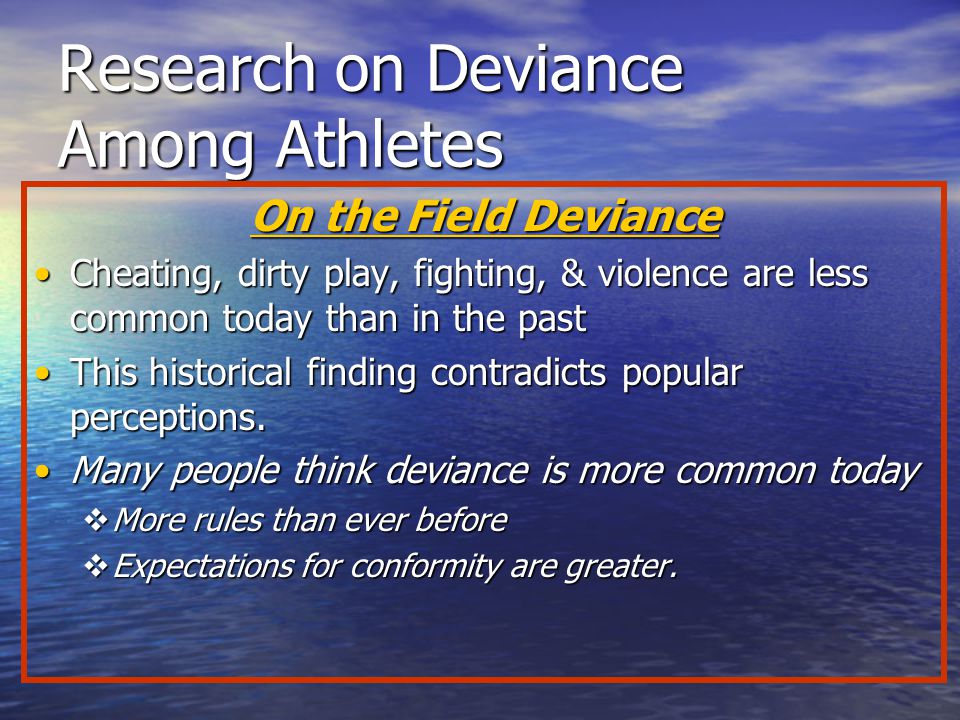 Research on Deviance Among Athletes

On the Field Deviance

• Cheating, dirty play, fighting, & violence are less common today than in the past
• This historical finding contradicts popular perceptions.
• Many people think deviance is more common today
❖ More rules than ever before
❖ Expectations for conformity are greater.